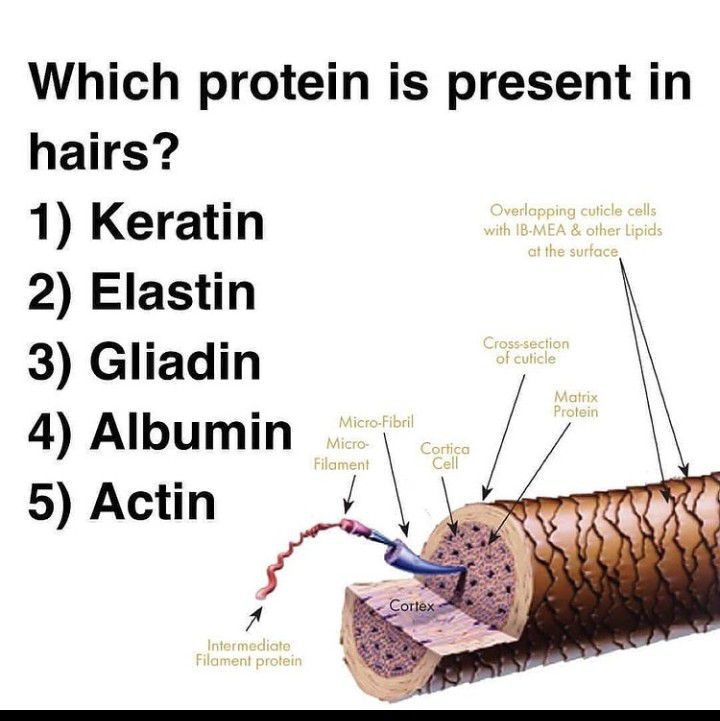 Which protein is present in hairs?

1) Keratin
2) Elastin
3) Gliadin
4) Albumin
5) Actin

Overlapping cuticle cells with IB-MEA & other Lipids at the surface

Cross-section of cuticle

Matrix Protein

Micro-Fibril

Micro-Filament

Cortica Cell

Cortex

Intermediate Filament protein